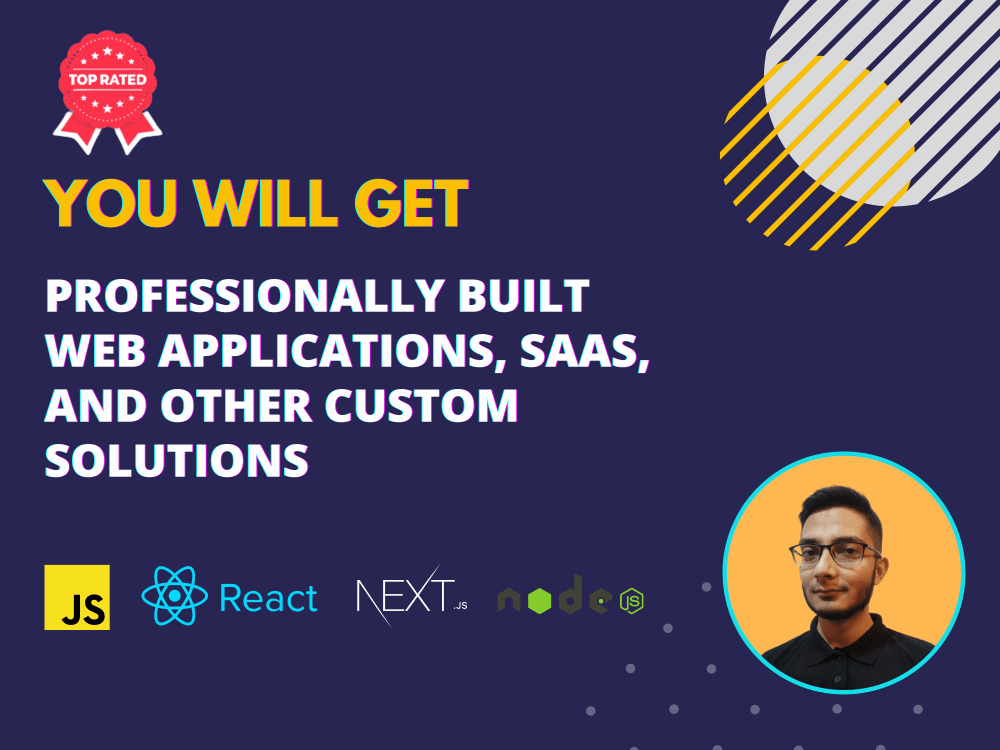 TOP RATED

YOU WILL GET

PROFESSIONALLY BUILT WEB APPLICATIONS, SAAS, AND OTHER CUSTOM SOLUTIONS

JS React NEXT.JS node JS